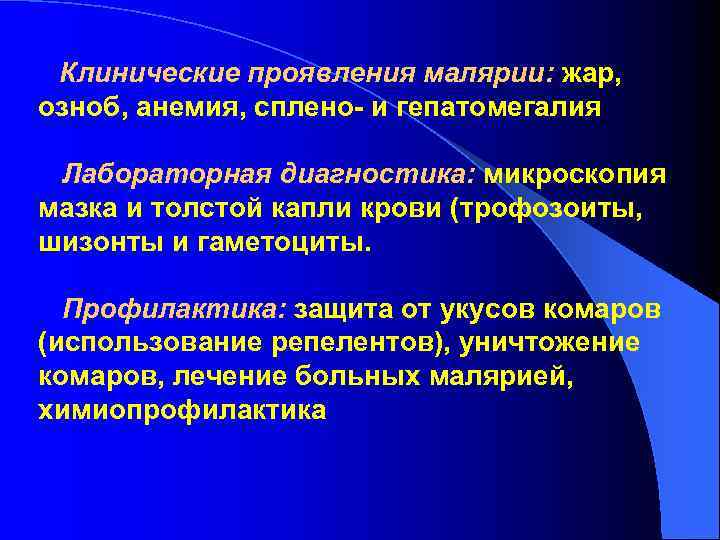 Клинические проявления малярии: жар, озноб, анемия, сплено- и гепатомегалия

Лабораторная диагностика: микроскопия мазка и толстой капли крови (трофозоиты, шизонты и гаметоциты.

Профилактика: защита от укусов комаров (использование репелентов), уничтожение комаров, лечение больных малярией, химиопрофилактика